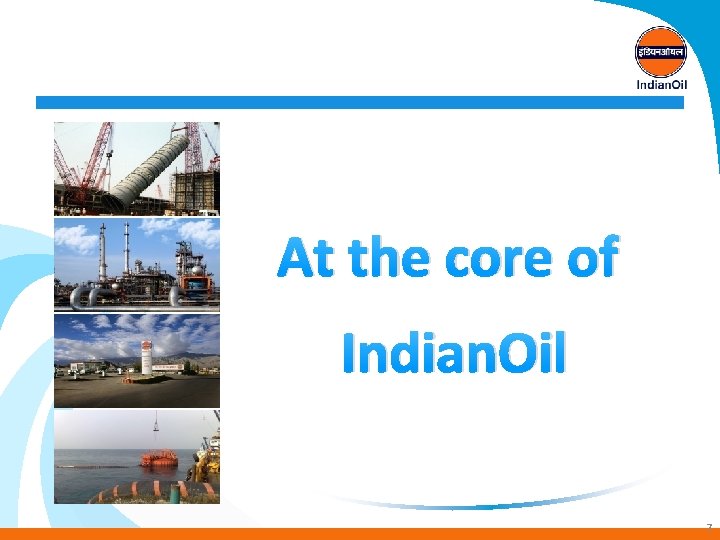 इंडियनऑयल
IndianOil

At the core of IndianOil

7